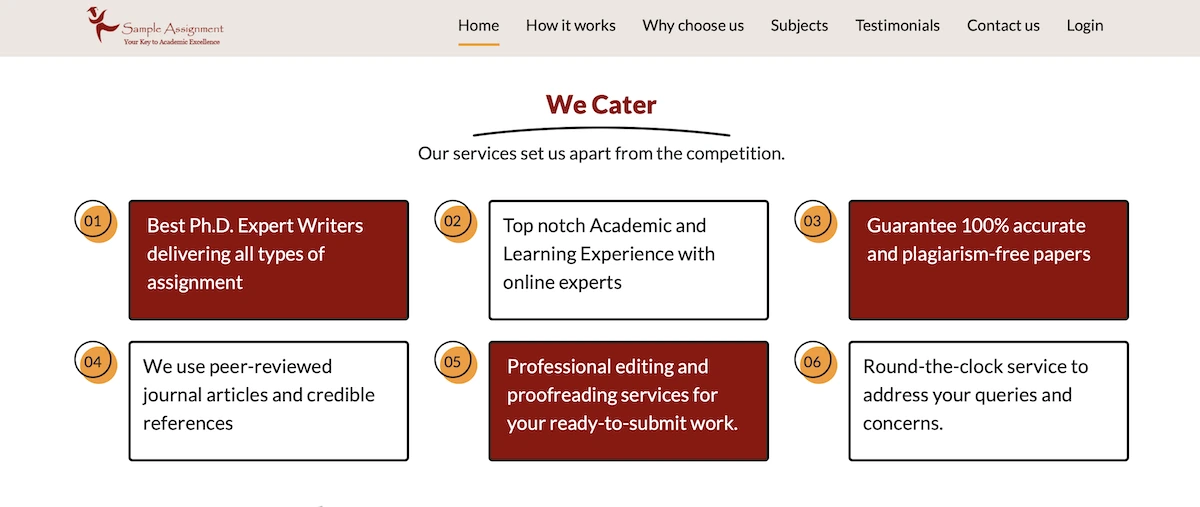 Sample Assignment
Your Key to Academic Excellence

Home How it works Why choose us Subjects Testimonials Contact us Login

We Cater

Our services set us apart from the competition.

01 Best Ph.D. Expert Writers delivering all types of assignment

02 Top notch Academic and Learning Experience with online experts

03 Guarantee 100% accurate and plagiarism-free papers

04 We use peer-reviewed journal articles and credible references

05 Professional editing and proofreading services for your ready-to-submit work.

06 Round-the-clock service to address your queries and concerns.